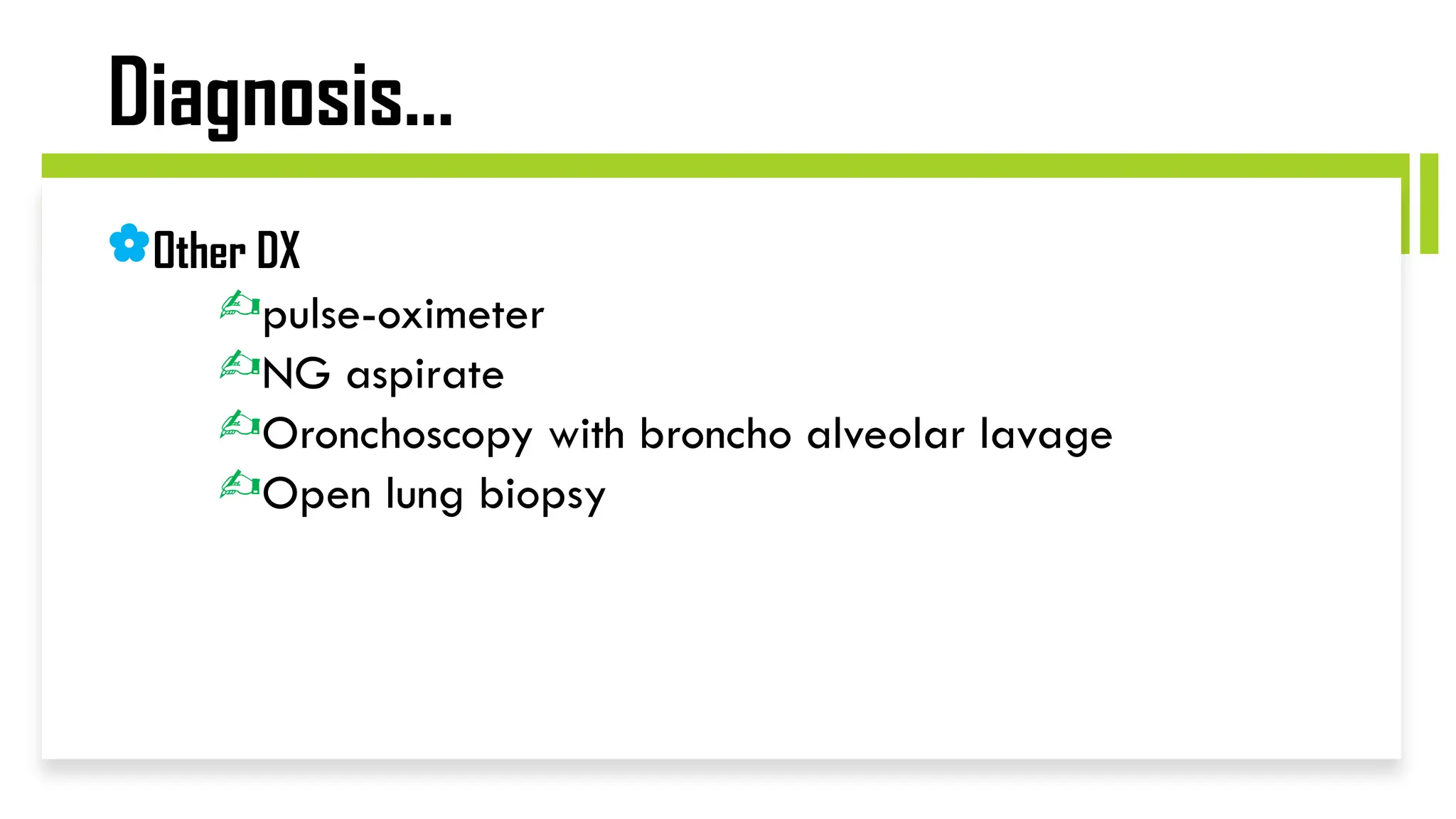 Diagnosis...

Other DX

pulse-oximeter

NG aspirate

Oronchoscopy with broncho alveolar lavage

Open lung biopsy